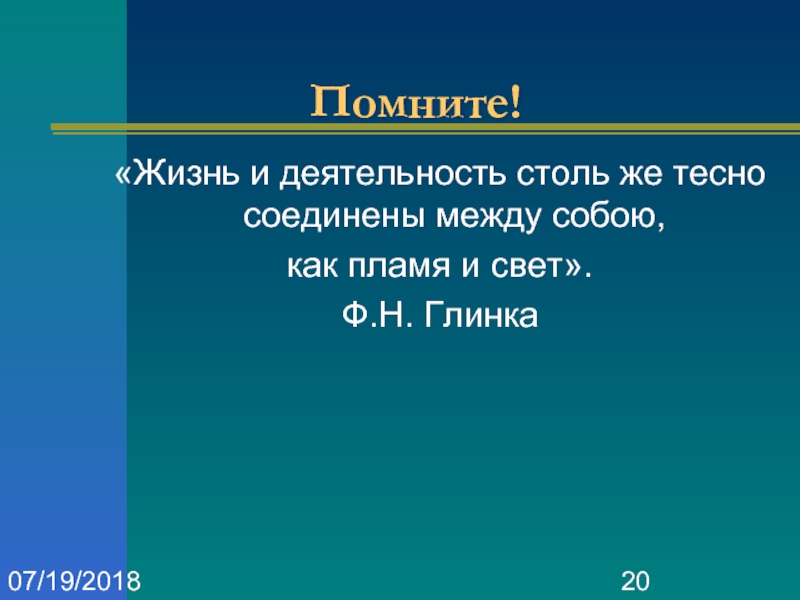 Помните!

«Жизнь и деятельность столь же тесно соединены между собою,

как пламя и свет».

Ф.Н. Глинка

07/19/2018

20